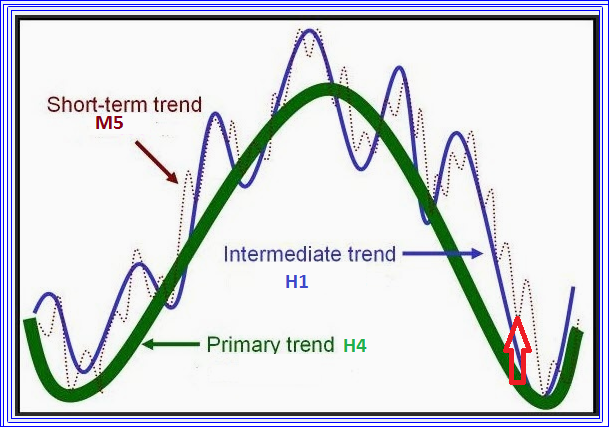 Short-term trend
M5

Intermediate trend
H1

Primary trend H4